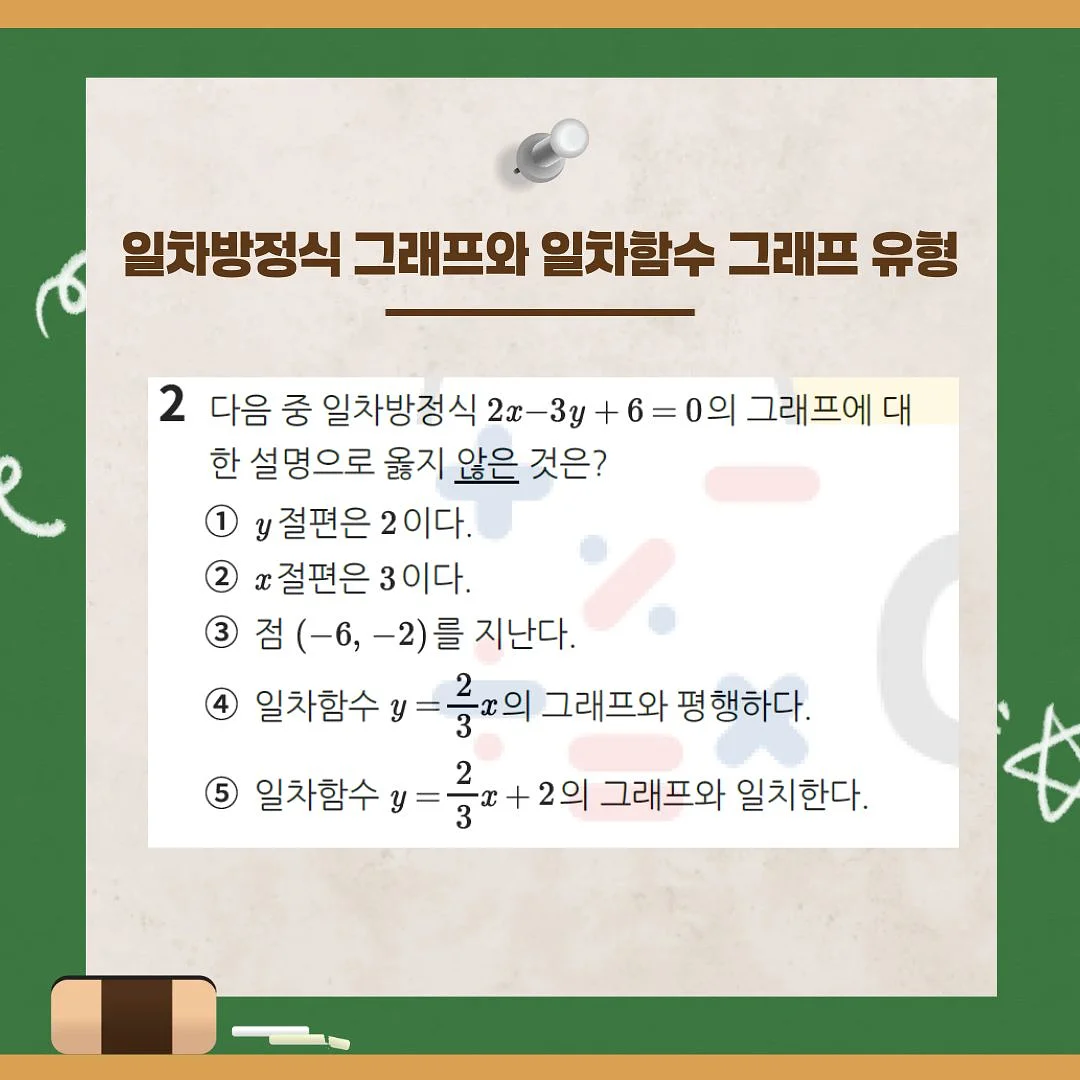 일차방정식 그래프와 일차함수 그래프 유형

2 다음 중 일차방정식 $2x-3y+6=0$의 그래프에 대한 설명으로 옳지 않은 것은?

① $y$절편은 $2$이다.

② $x$절편은 $3$이다.

③ 점 $(-6, -2)$를 지난다.

④ 일차함수 $y=\frac{2}{3}x$의 그래프와 평행하다.

⑤ 일차함수 $y=\frac{2}{3}x+2$의 그래프와 일치한다.